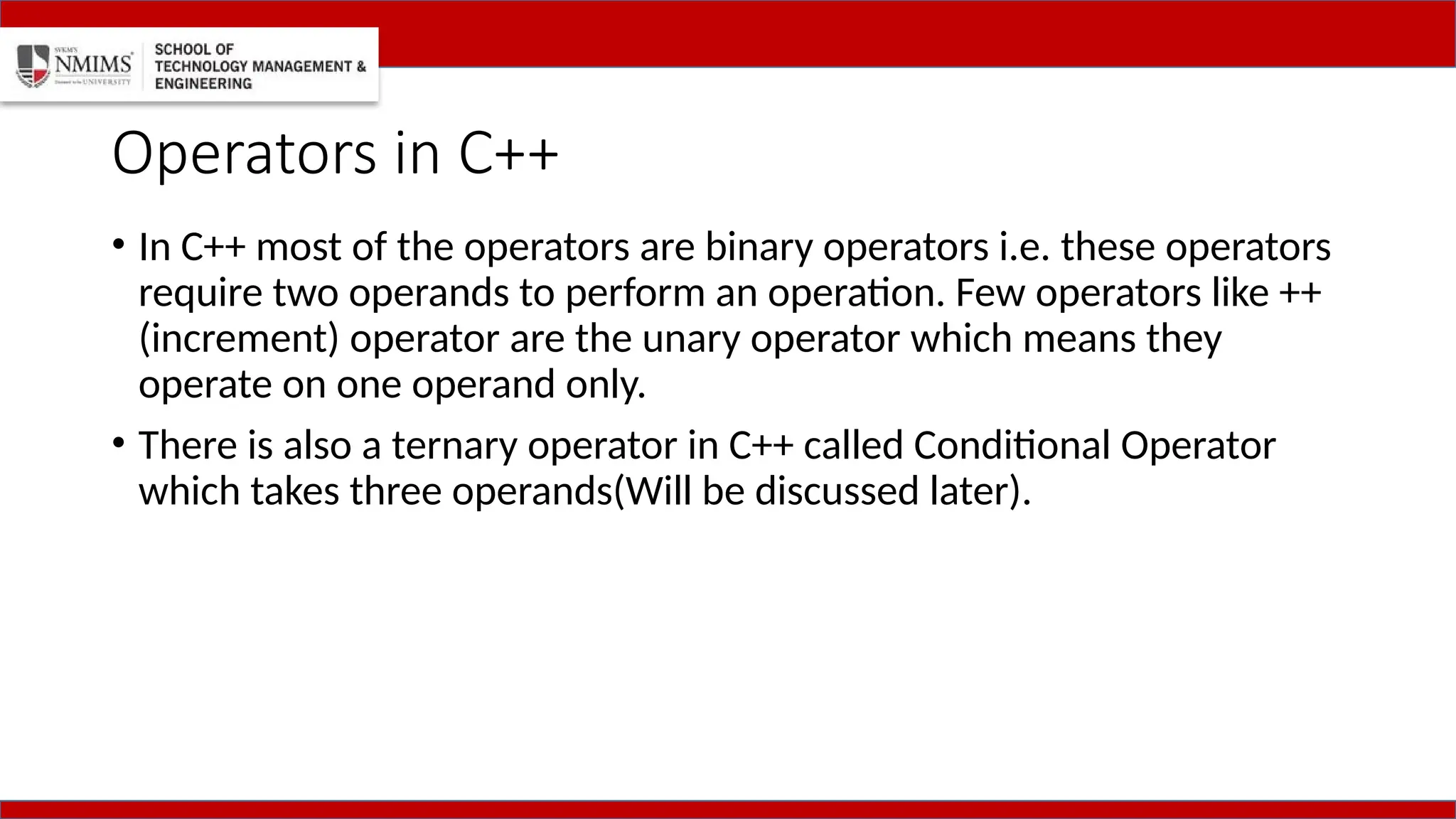 SVKM'S NMIMS Deemed to be UNIVERSITY

SCHOOL OF TECHNOLOGY MANAGEMENT & ENGINEERING

Operators in C++

• In C++ most of the operators are binary operators i.e. these operators require two operands to perform an operation. Few operators like ++ (increment) operator are the unary operator which means they operate on one operand only.

• There is also a ternary operator in C++ called Conditional Operator which takes three operands(Will be discussed later).